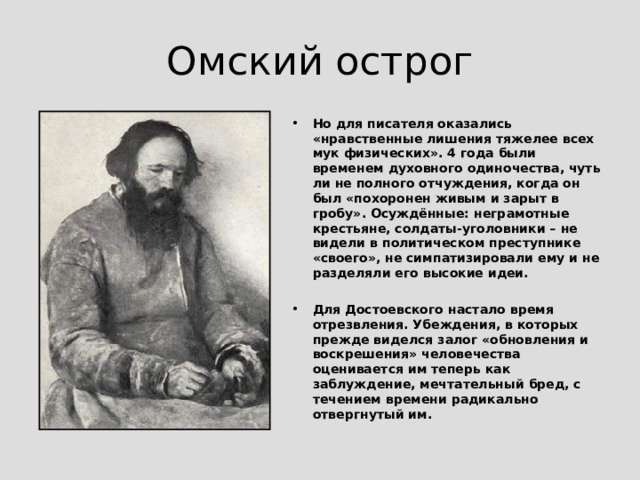 Омский острог

• Но для писателя оказались «нравственные лишения тяжелее всех мук физических». 4 года были временем духовного одиночества, чуть ли не полного отчуждения, когда он был «похоронен живым и зарыт в гробу». Осуждённые: неграмотные крестьяне, солдаты-уголовники – не видели в политическом преступнике «своего», не симпатизировали ему и не разделяли его высокие идеи.

• Для Достоевского настало время отрезвления. Убеждения, в которых прежде виделся залог «обновления и воскрешения» человечества оценивается им теперь как заблуждение, мечтательный бред, с течением времени радикально отвергнутый им.